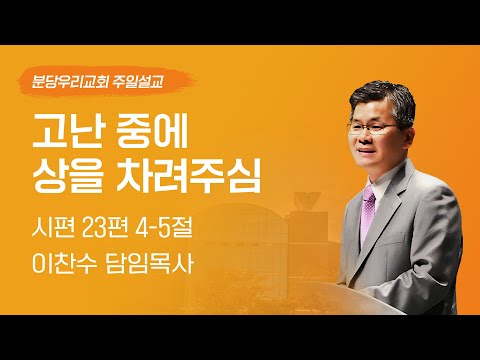 분당우리교회 주일설교

고난 중에
상을 차려주심

시편 23편 4-5절

이찬수 담임목사